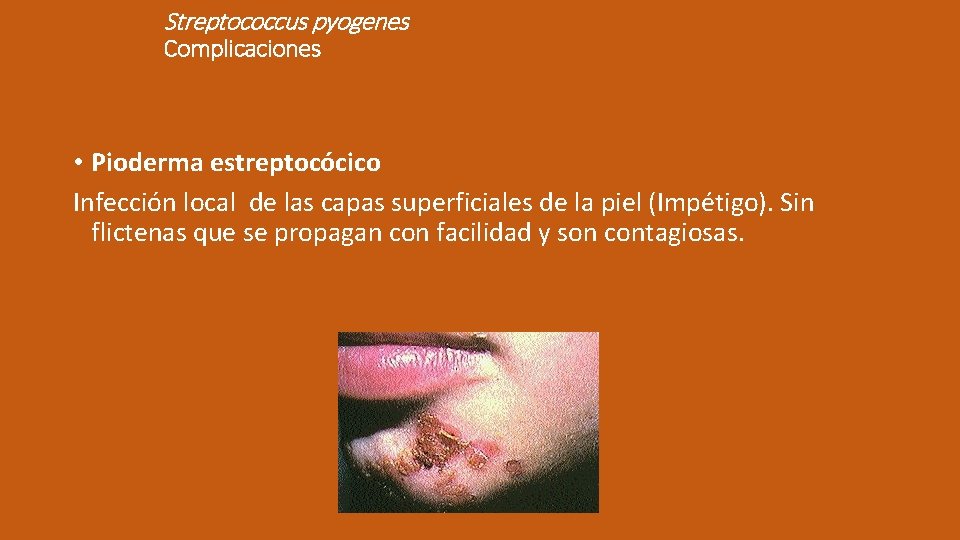 Streptococcus pyogenes
Complicaciones

• Pioderma estreptocócico

Infección local de las capas superficiales de la piel (Impétigo). Sin flictenas que se propagan con facilidad y son contagiosas.